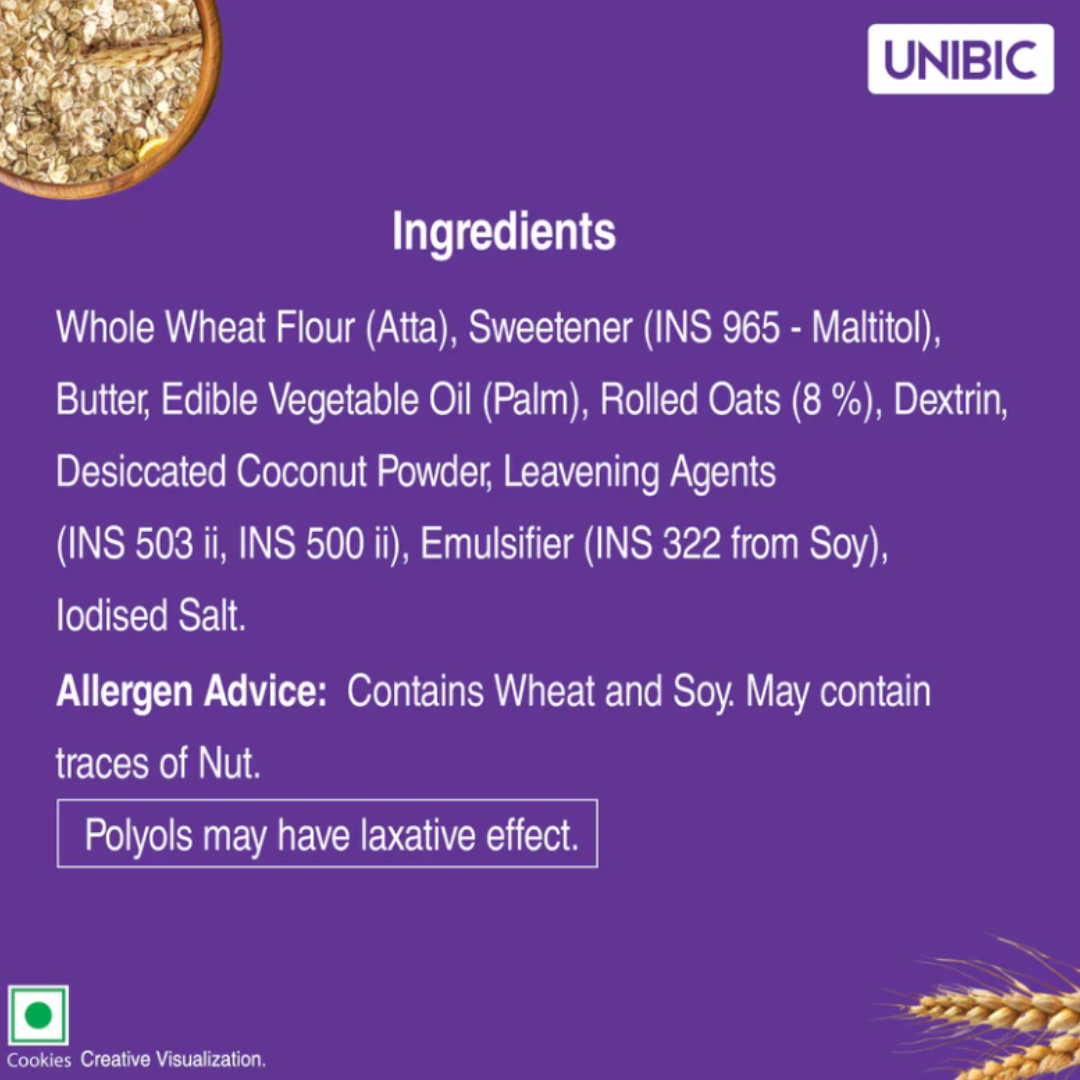 UNIBIC

Ingredients

Whole Wheat Flour (Atta), Sweetener (INS 965 - Maltitol), Butter, Edible Vegetable Oil (Palm), Rolled Oats (8 %), Dextrin, Desiccated Coconut Powder, Leavening Agents (INS 503 ii, INS 500 ii), Emulsifier (INS 322 from Soy), Iodised Salt.

Allergen Advice: Contains Wheat and Soy. May contain traces of Nut.

Polyols may have laxative effect.

Cookies Creative Visualization.